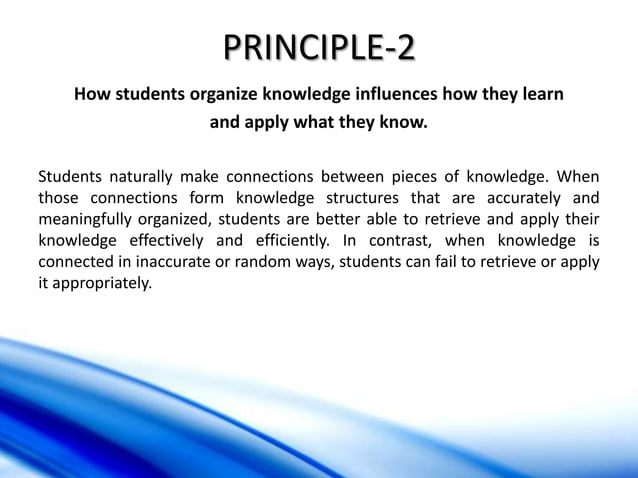 PRINCIPLE-2

How students organize knowledge influences how they learn and apply what they know.

Students naturally make connections between pieces of knowledge. When those connections form knowledge structures that are accurately and meaningfully organized, students are better able to retrieve and apply their knowledge effectively and efficiently. In contrast, when knowledge is connected in inaccurate or random ways, students can fail to retrieve or apply it appropriately.